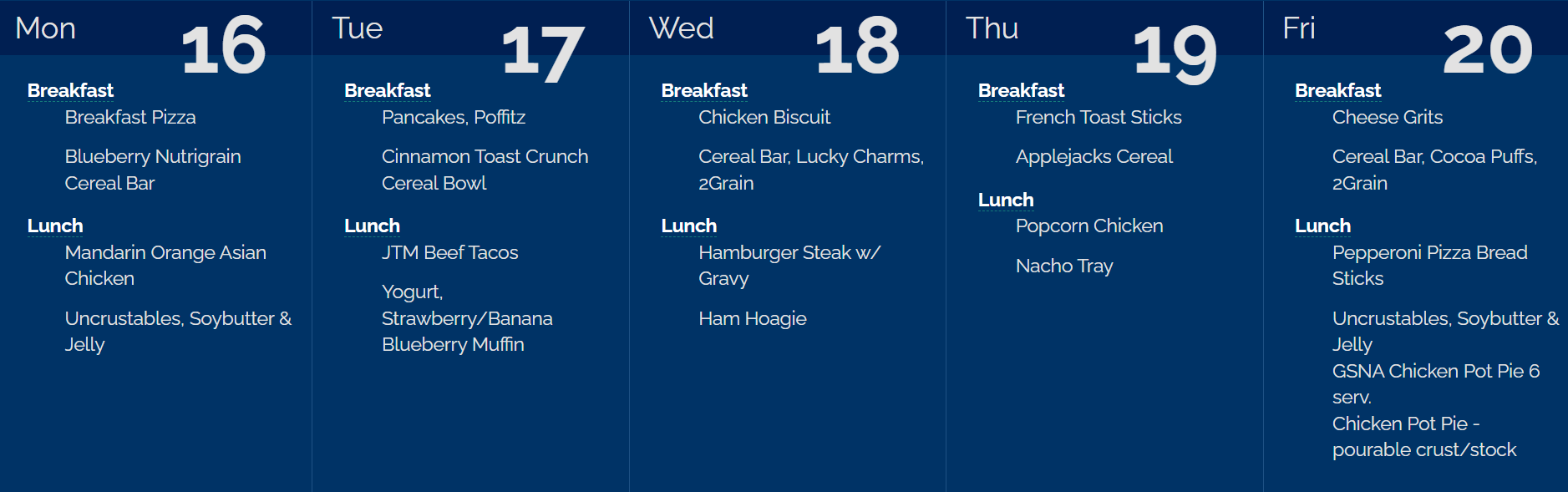 Mon 16

Breakfast

Breakfast Pizza

Blueberry Nutrigrain Cereal Bar

Lunch

Mandarin Orange Asian Chicken

Uncrustables, Soybutter & Jelly

Tue 17

Breakfast

Pancakes, Poffitz

Cinnamon Toast Crunch Cereal Bowl

Lunch

JTM Beef Tacos

Yogurt, Strawberry/Banana Blueberry Muffin

Wed 18

Breakfast

Chicken Biscuit

Cereal Bar, Lucky Charms, 2Grain

Lunch

Hamburger Steak w/ Gravy

Ham Hoagie

Thu 19

Breakfast

French Toast Sticks

Applejacks Cereal

Lunch

Popcorn Chicken

Nacho Tray

Fri 20

Breakfast

Cheese Grits

Cereal Bar, Cocoa Puffs, 2Grain

Lunch

Pepperoni Pizza Bread Sticks

Uncrustables, Soybutter & Jelly

GSNA Chicken Pot Pie 6 serv.

Chicken Pot Pie - pourable crust/stock